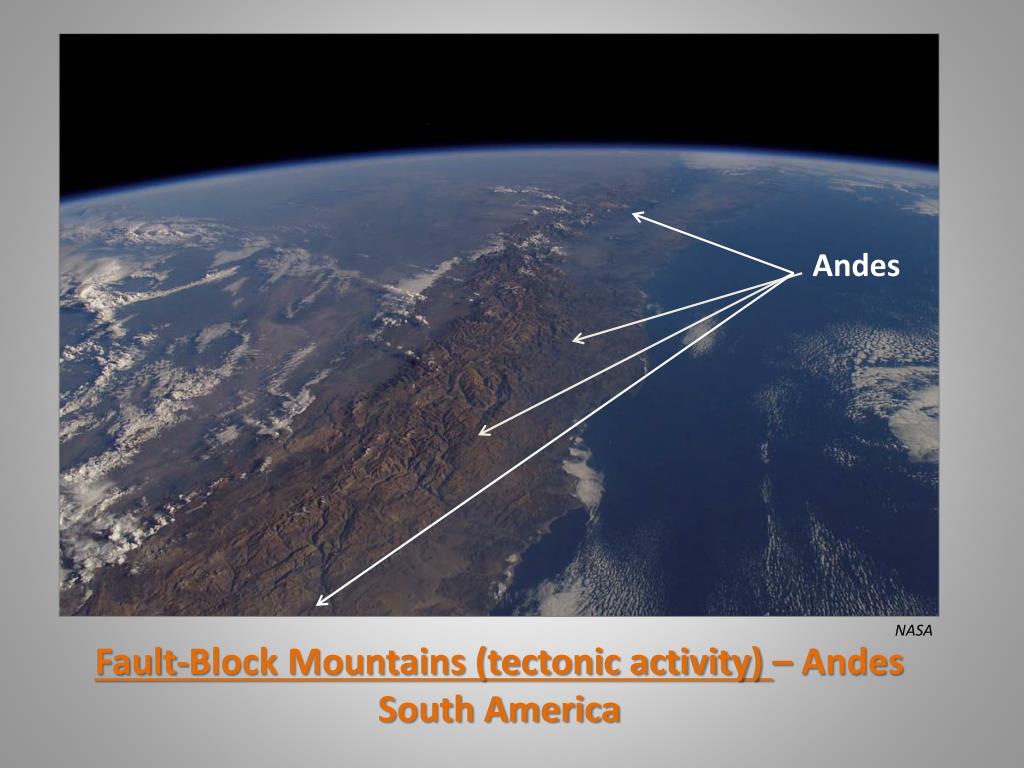 Andes

NASA

Fault-Block Mountains (tectonic activity) – Andes South America